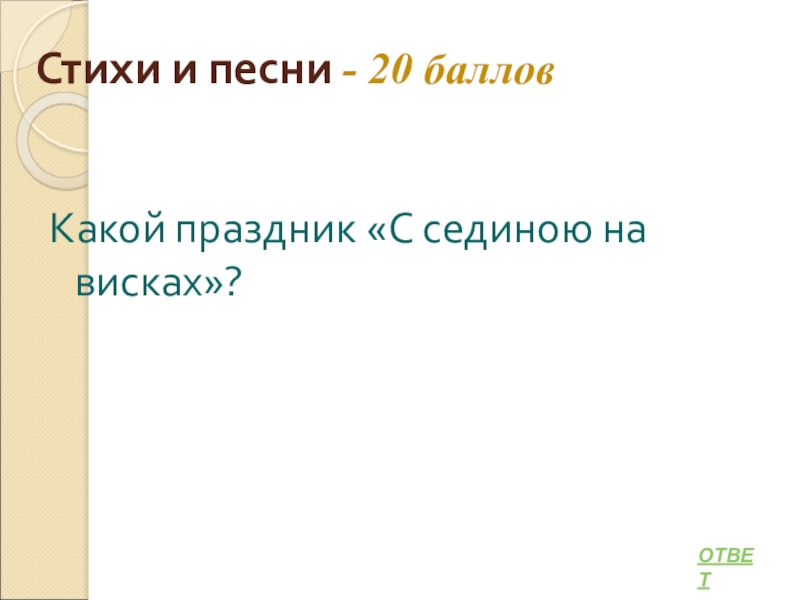 Стихи и песни - 20 баллов

Какой праздник «С сединою на висках»?

ОТВЕТ